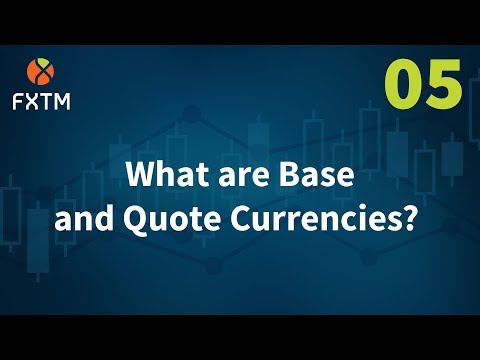 FXTM

05

What are Base and Quote Currencies?